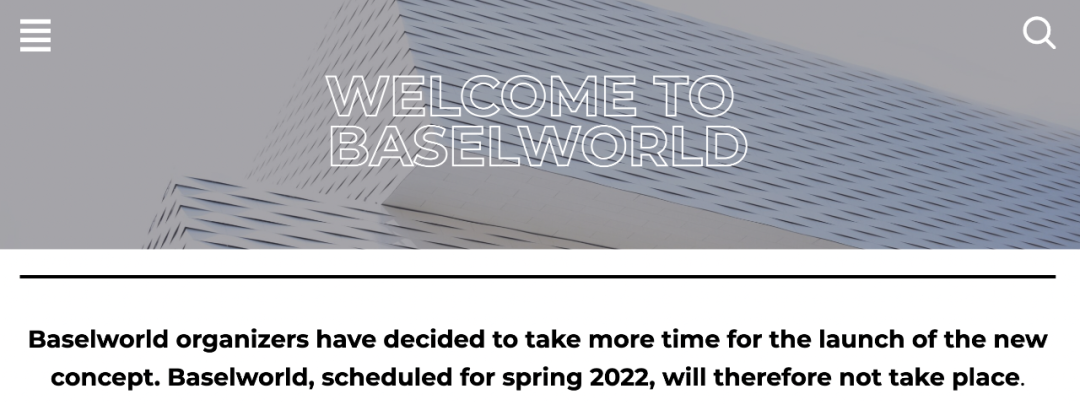 WELCOME TO BASELWORLD

Baselworld organizers have decided to take more time for the launch of the new concept. Baselworld, scheduled for spring 2022, will therefore not take place.